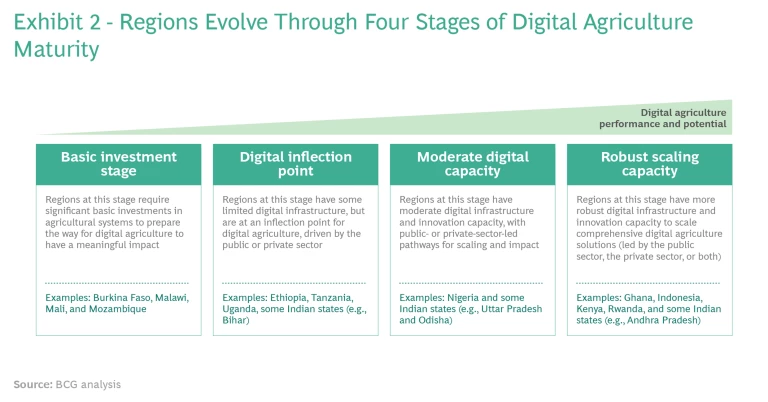 Exhibit 2 - Regions Evolve Through Four Stages of Digital Agriculture Maturity

Digital agriculture performance and potential

Basic investment stage

Regions at this stage require significant basic investments in agricultural systems to prepare the way for digital agriculture to have a meaningful impact

Examples: Burkina Faso, Malawi, Mali, and Mozambique

Digital inflection point

Regions at this stage have some limited digital infrastructure, but are at an inflection point for digital agriculture, driven by the public or private sector

Examples: Ethiopia, Tanzania, Uganda, some Indian states (e.g., Bihar)

Moderate digital capacity

Regions at this stage have moderate digital infrastructure and innovation capacity, with public- or private-sector-led pathways for scaling and impact

Examples: Nigeria and some Indian states (e.g., Uttar Pradesh and Odisha)

Robust scaling capacity

Regions at this stage have more robust digital infrastructure and innovation capacity to scale comprehensive digital agriculture solutions (led by the public sector, the private sector, or both)

Examples: Ghana, Indonesia, Kenya, Rwanda, and some Indian states (e.g., Andhra Pradesh)

Source: BCG analysis